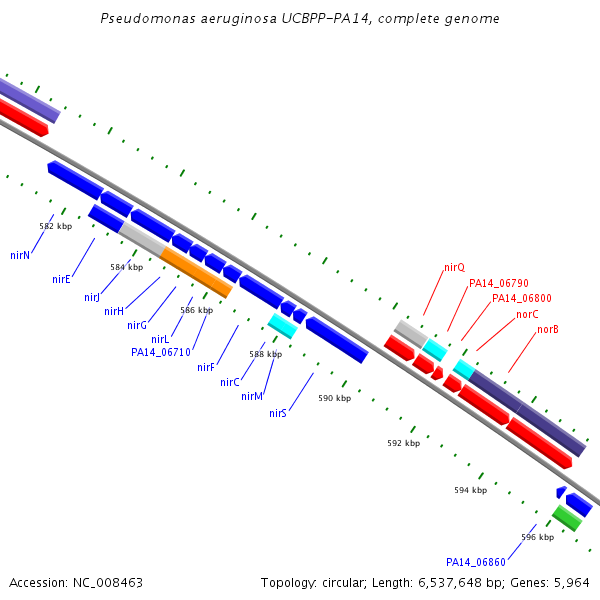 Pseudomonas aeruginosa UCBPP-PA14, complete genome

582 kbp
nirN
nirE
584 kbp
nirJ
nirH
nirG
586 kbp
nirL
PA14_06710
nirF
588 kbp
nirC
nirM
nirS
590 kbp
nirQ
PA14_06790
PA14_06800
norC
norB
592 kbp
594 kbp
596 kbp
PA14_06860

Accession: NC_008463

Topology: circular; Length: 6,537,648 bp; Genes: 5,964